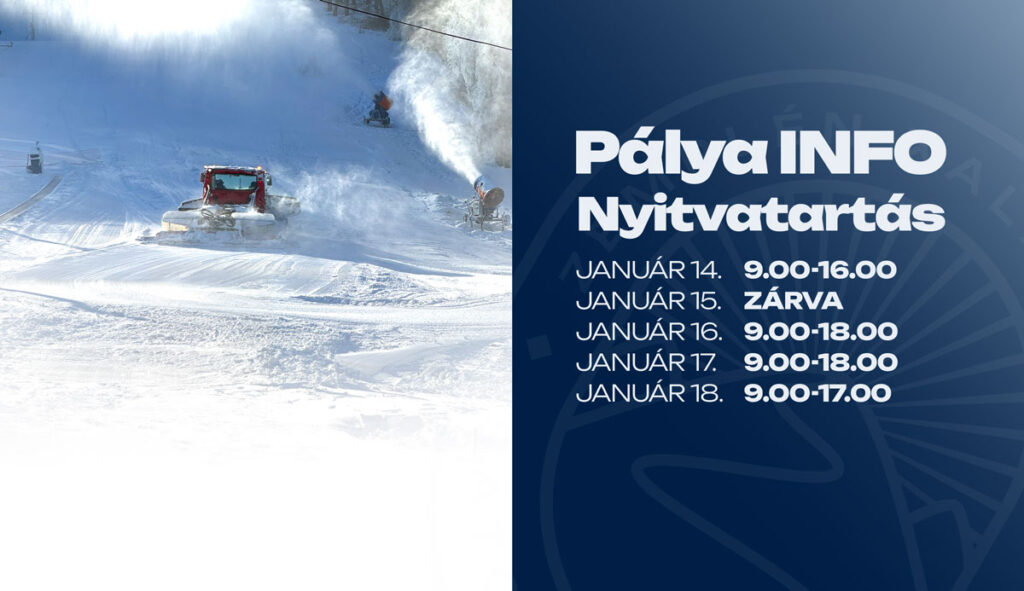 Pálya INFO
Nyitvatartás

JANUÁR 14. 9.00-16.00
JANUÁR 15. ZÁRVA
JANUÁR 16. 9.00-18.00
JANUÁR 17. 9.00-18.00
JANUÁR 18. 9.00-17.00